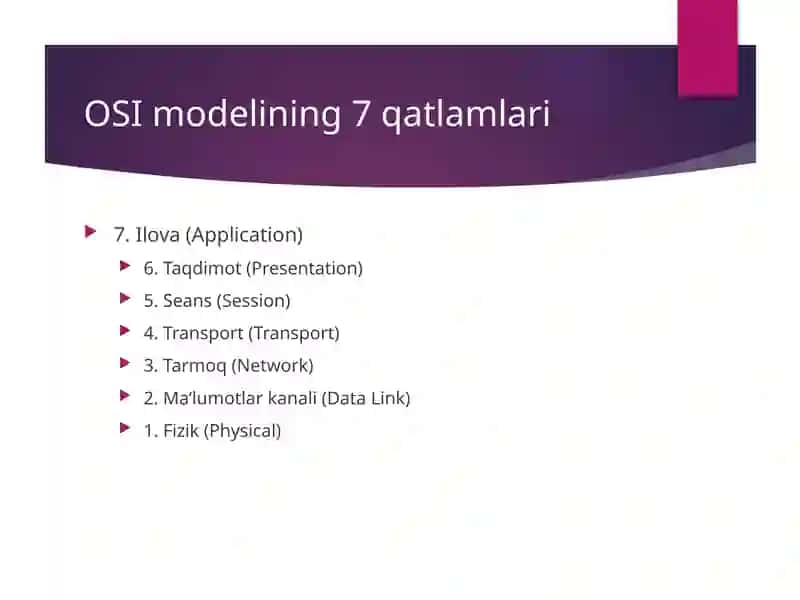 OSI modelining 7 qatlamlari

7. Ilova (Application)
6. Taqdimot (Presentation)
5. Seans (Session)
4. Transport (Transport)
3. Tarmoq (Network)
2. Ma'lumotlar kanali (Data Link)
1. Fizik (Physical)